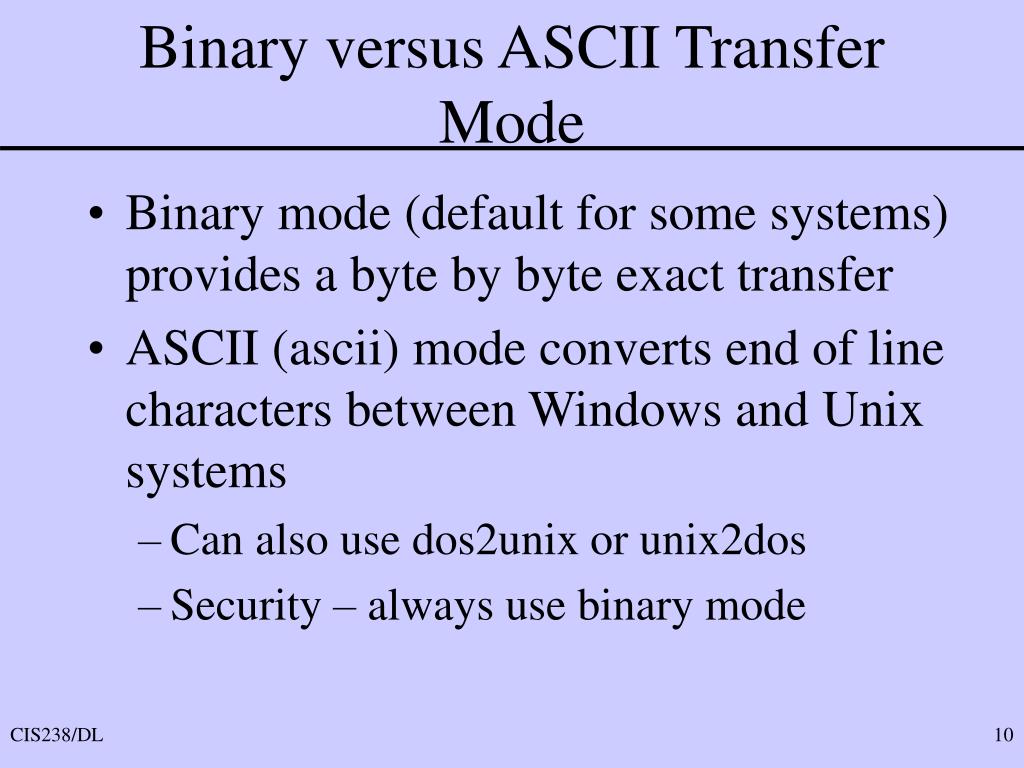 Binary versus ASCII Transfer Mode

• Binary mode (default for some systems) provides a byte by byte exact transfer
• ASCII (ascii) mode converts end of line characters between Windows and Unix systems
– Can also use dos2unix or unix2dos
– Security – always use binary mode

CIS238/DL

10